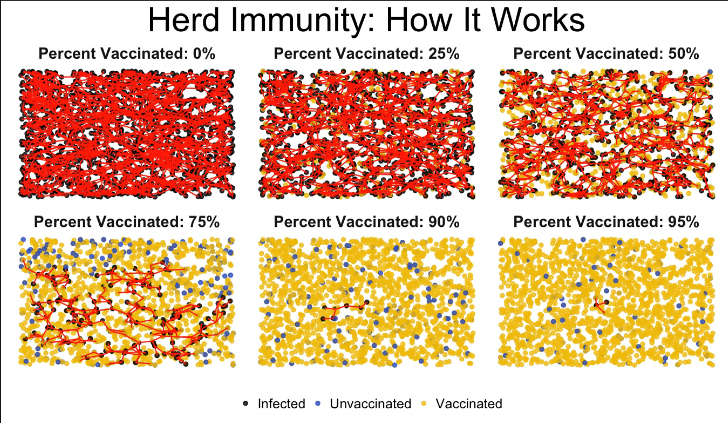 Herd Immunity: How It Works

Percent Vaccinated: 0%

Percent Vaccinated: 25%

Percent Vaccinated: 50%

Percent Vaccinated: 75%

Percent Vaccinated: 90%

Percent Vaccinated: 95%

Infected Unvaccinated Vaccinated